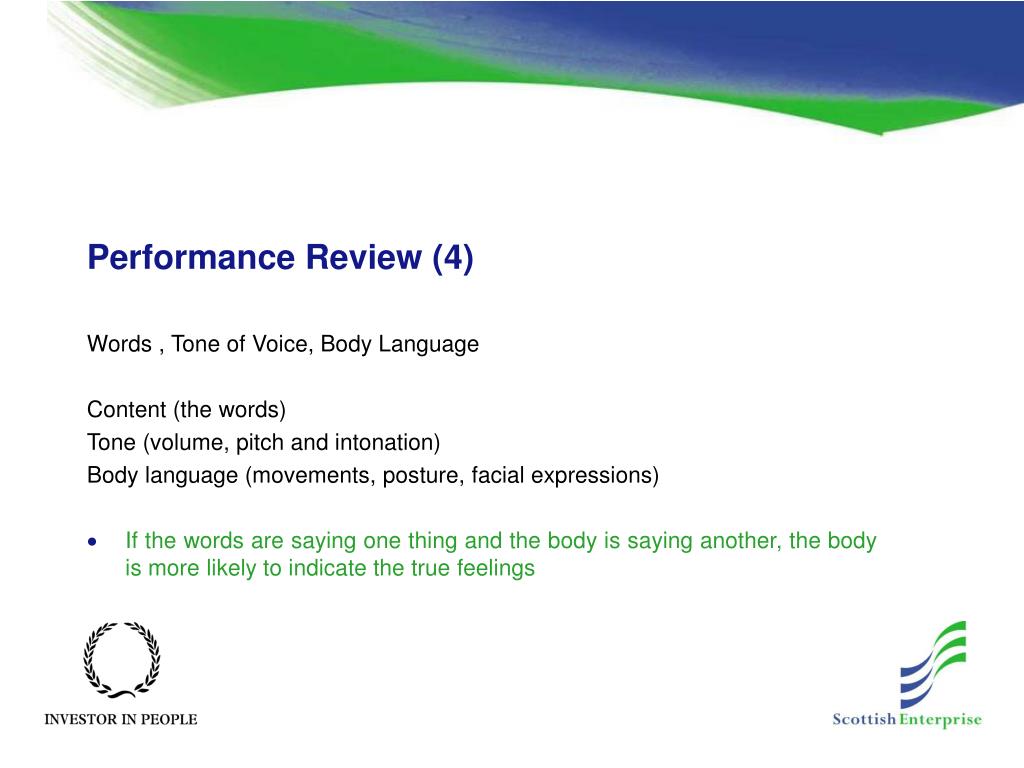 Performance Review (4)

Words , Tone of Voice, Body Language

Content (the words)
Tone (volume, pitch and intonation)
Body language (movements, posture, facial expressions)

• If the words are saying one thing and the body is saying another, the body is more likely to indicate the true feelings

INVESTOR IN PEOPLE

Scottish Enterprise